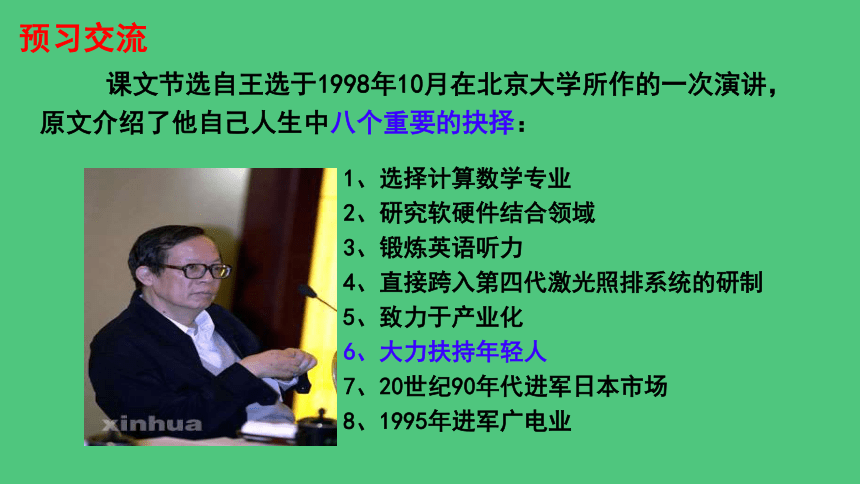 预习交流

课文节选自王选于1998年10月在北京大学所作的一次演讲，原文介绍了他自己人生中八个重要的抉择：

xinhua

1、选择计算数学专业
2、研究软硬件结合领域
3、锻炼英语听力
4、直接跨入第四代激光照排系统的研制
5、致力于产业化
6、大力扶持年轻人
7、20世纪90年代进军日本市场
8、1995年进军广电业